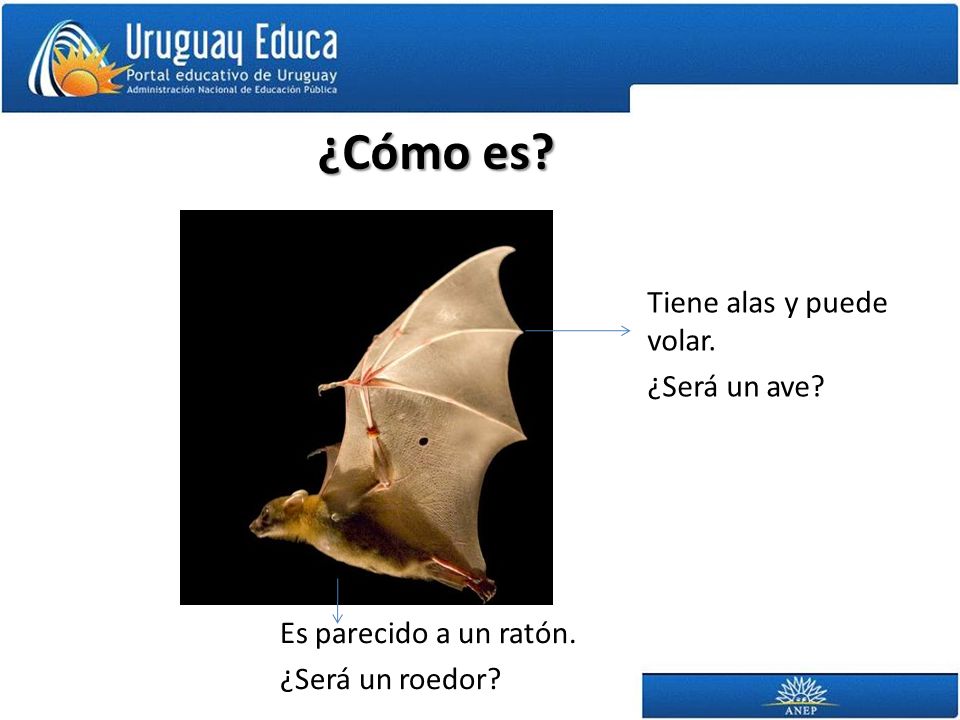 Uruguay Educa
Portal educativo de Uruguay
Administración Nacional de Educación Pública

¿Cómo es?

Tiene alas y puede volar.

¿Será un ave?

Es parecido a un ratón.

¿Será un roedor?

ANEP